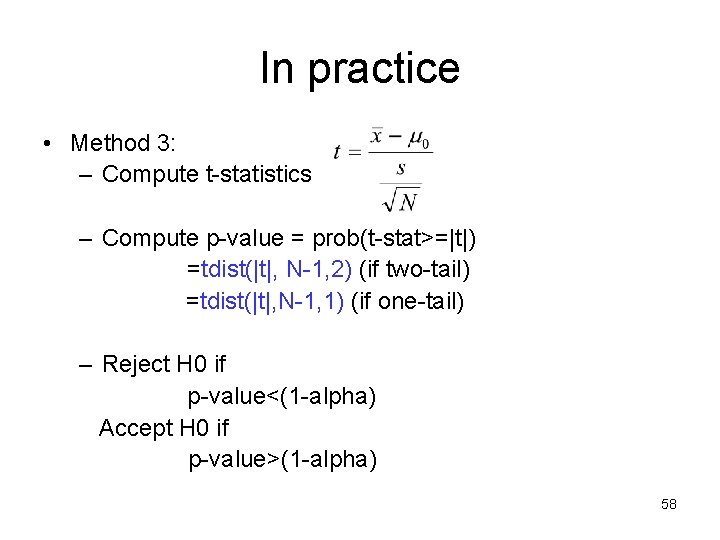 In practice

• Method 3:
– Compute t-statistics $t = \frac{\bar{x} - \mu_0}{\frac{s}{\sqrt{N}}}$

– Compute p-value = prob(t-stat>=|t|)
=tdist(|t|, N-1,2) (if two-tail)
=tdist(|t|,N-1,1) (if one-tail)

– Reject H0 if
p-value<(1-alpha)
Accept H0 if
p-value>(1-alpha)

58